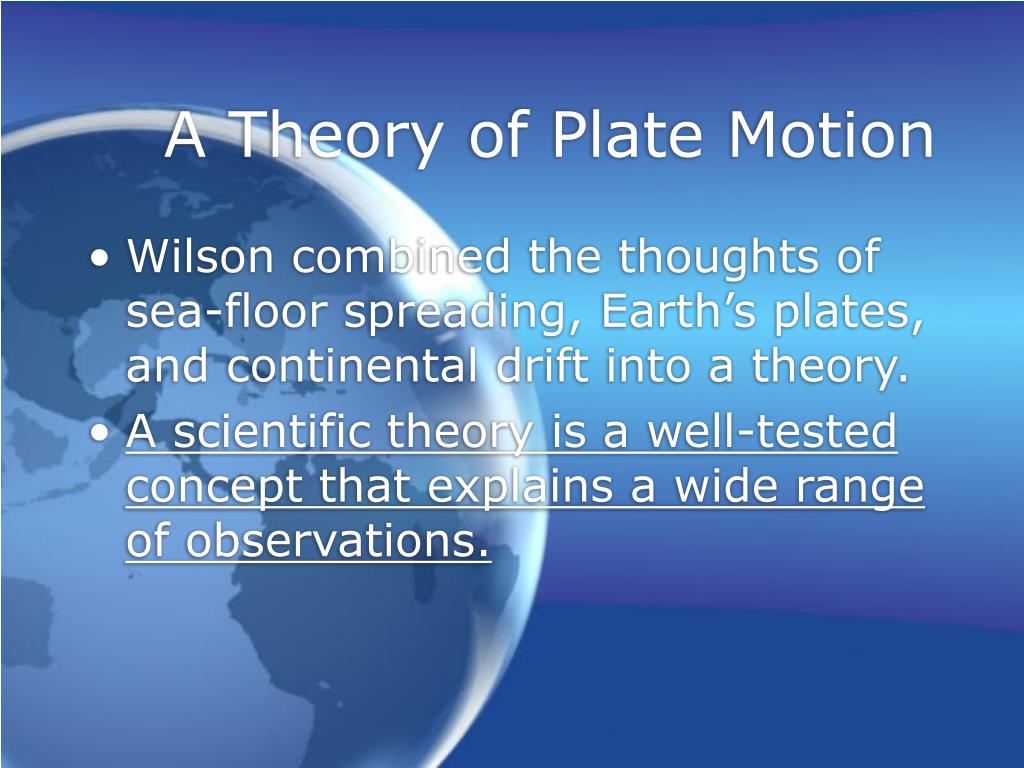 A Theory of Plate Motion

• Wilson combined the thoughts of sea-floor spreading, Earth’s plates, and continental drift into a theory.
• A scientific theory is a well-tested concept that explains a wide range of observations.